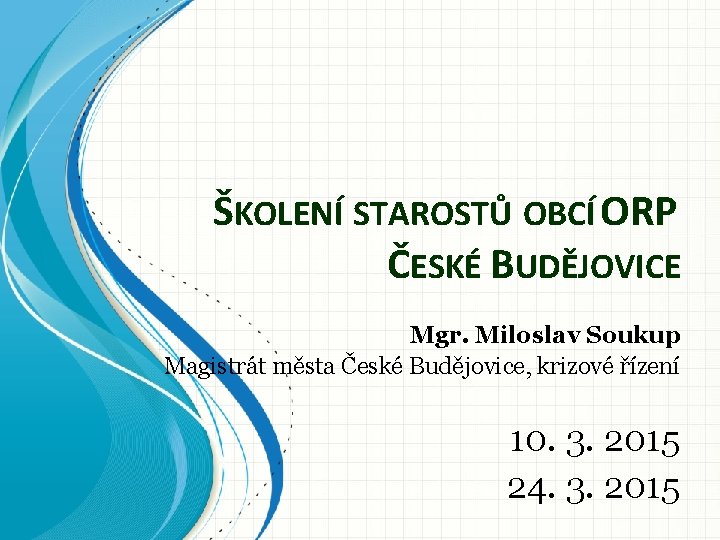 ŠKOLENÍ STAROSTŮ OBCÍ ORP ČESKÉ BUDĚJOVICE

Mgr. Miloslav Soukup
Magistrát města České Budějovice, krizové řízení

10. 3. 2015
24. 3. 2015